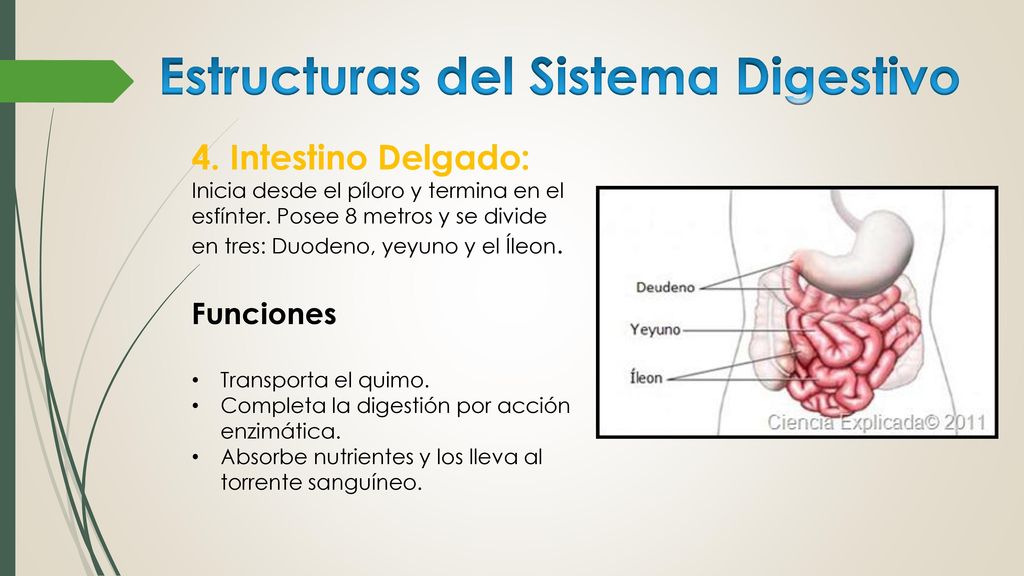 Estructuras del Sistema Digestivo

4. Intestino Delgado:
Inicia desde el píloro y termina en el esfínter. Posee 8 metros y se divide en tres: Duodeno, yeyuno y el Íleon.

Funciones

• Transporta el quimo.
• Completa la digestión por acción enzimática.
• Absorbe nutrientes y los lleva al torrente sanguíneo.

Deudeno
Yeyuno
Íleon
Ciencia Explicada© 2011